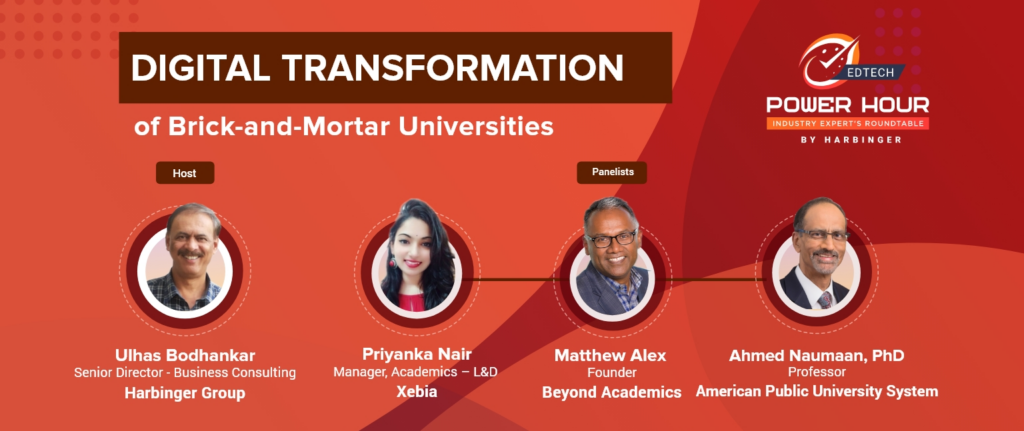 DIGITAL TRANSFORMATION
of Brick-and-Mortar Universities

EDTECH
POWER HOUR
INDUSTRY EXPERT'S ROUNDTABLE
BY HARBINGER

Host

Panelists

Ulhas Bodhankar
Senior Director - Business Consulting
Harbinger Group

Priyanka Nair
Manager, Academics – L&D
Xebia

Matthew Alex
Founder
Beyond Academics

Ahmed Naumaan, PhD
Professor
American Public University System